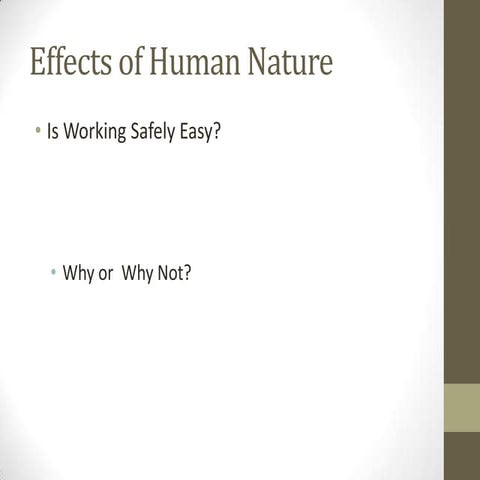 Effects of Human Nature

• Is Working Safely Easy?

• Why or Why Not?